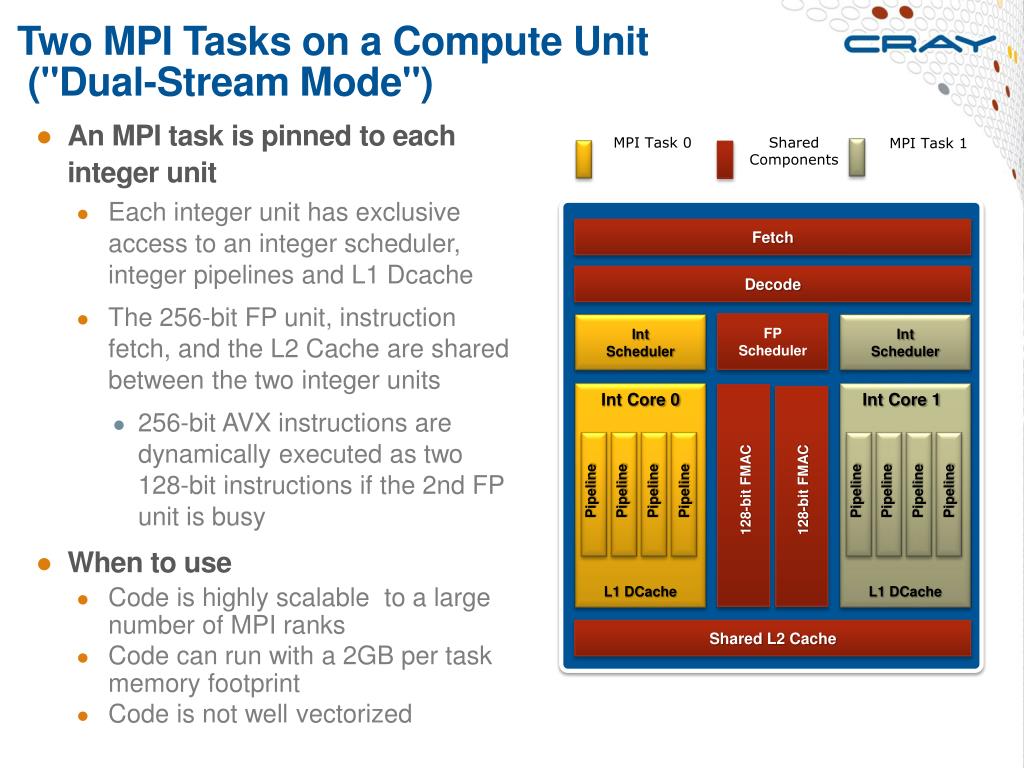 Two MPI Tasks on a Compute Unit
("Dual-Stream Mode")

CRAY

- An MPI task is pinned to each integer unit
  - Each integer unit has exclusive access to an integer scheduler, integer pipelines and L1 Dcache
  - The 256-bit FP unit, instruction fetch, and the L2 Cache are shared between the two integer units
    - 256-bit AVX instructions are dynamically executed as two 128-bit instructions if the 2nd FP unit is busy
- When to use
  - Code is highly scalable to a large number of MPI ranks
  - Code can run with a 2GB per task memory footprint
  - Code is not well vectorized

MPI Task 0
Shared Components
MPI Task 1

Fetch

Decode

Int Scheduler
FP Scheduler
Int Scheduler

Int Core 0
Pipeline
Pipeline
Pipeline
Pipeline
L1 DCache

128-bit FMAC
128-bit FMAC

Int Core 1
Pipeline
Pipeline
Pipeline
Pipeline
L1 DCache

Shared L2 Cache